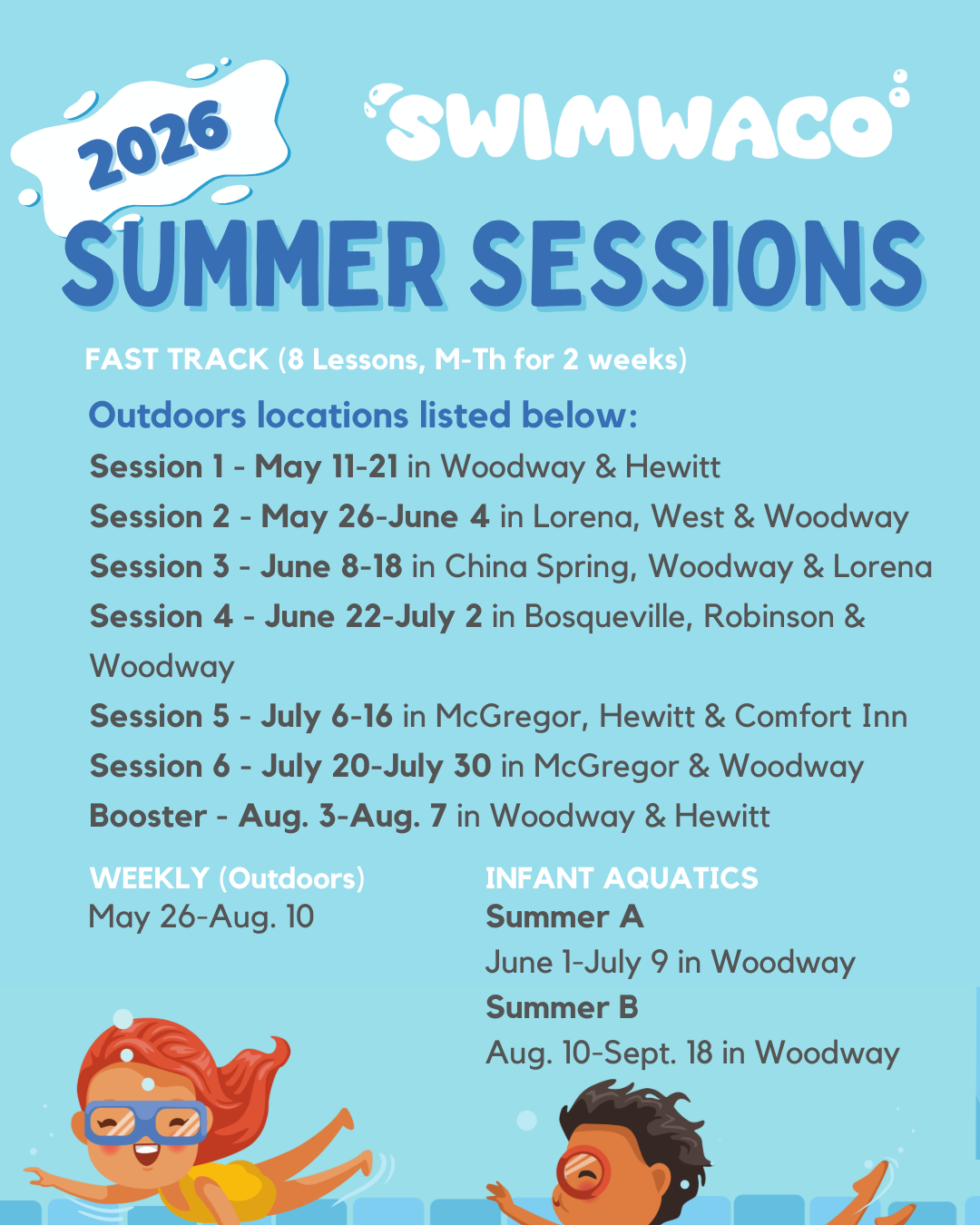 2026

SWIMWACO

SUMMER SESSIONS

FAST TRACK (8 Lessons, M-Th for 2 weeks)

Outdoors locations listed below:

Session 1 - May 11-21 in Woodway & Hewitt

Session 2 - May 26-June 4 in Lorena, West & Woodway

Session 3 - June 8-18 in China Spring, Woodway & Lorena

Session 4 - June 22-July 2 in Bosqueville, Robinson & Woodway

Session 5 - July 6-16 in McGregor, Hewitt & Comfort Inn

Session 6 - July 20-July 30 in McGregor & Woodway

Booster - Aug. 3-Aug. 7 in Woodway & Hewitt

WEEKLY (Outdoors)
May 26-Aug. 10

INFANT AQUATICS
Summer A
June 1-July 9 in Woodway
Summer B
Aug. 10-Sept. 18 in Woodway